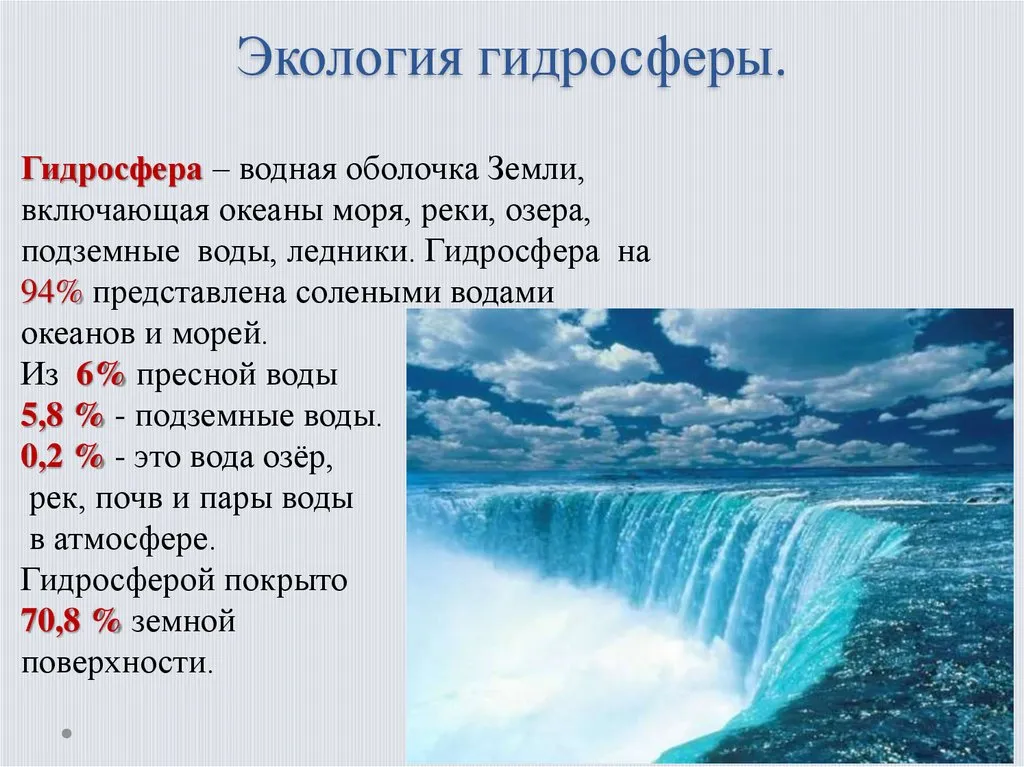 Экология гидросферы.

Гидросфера – водная оболочка Земли, включающая океаны моря, реки, озера, подземные воды, ледники. Гидросфера на 94% представлена солеными водами океанов и морей.
Из 6% пресной воды
5,8 % - подземные воды.
0,2 % - это вода озёр, рек, почв и пары воды в атмосфере.
Гидросферой покрыто 70,8 % земной поверхности.